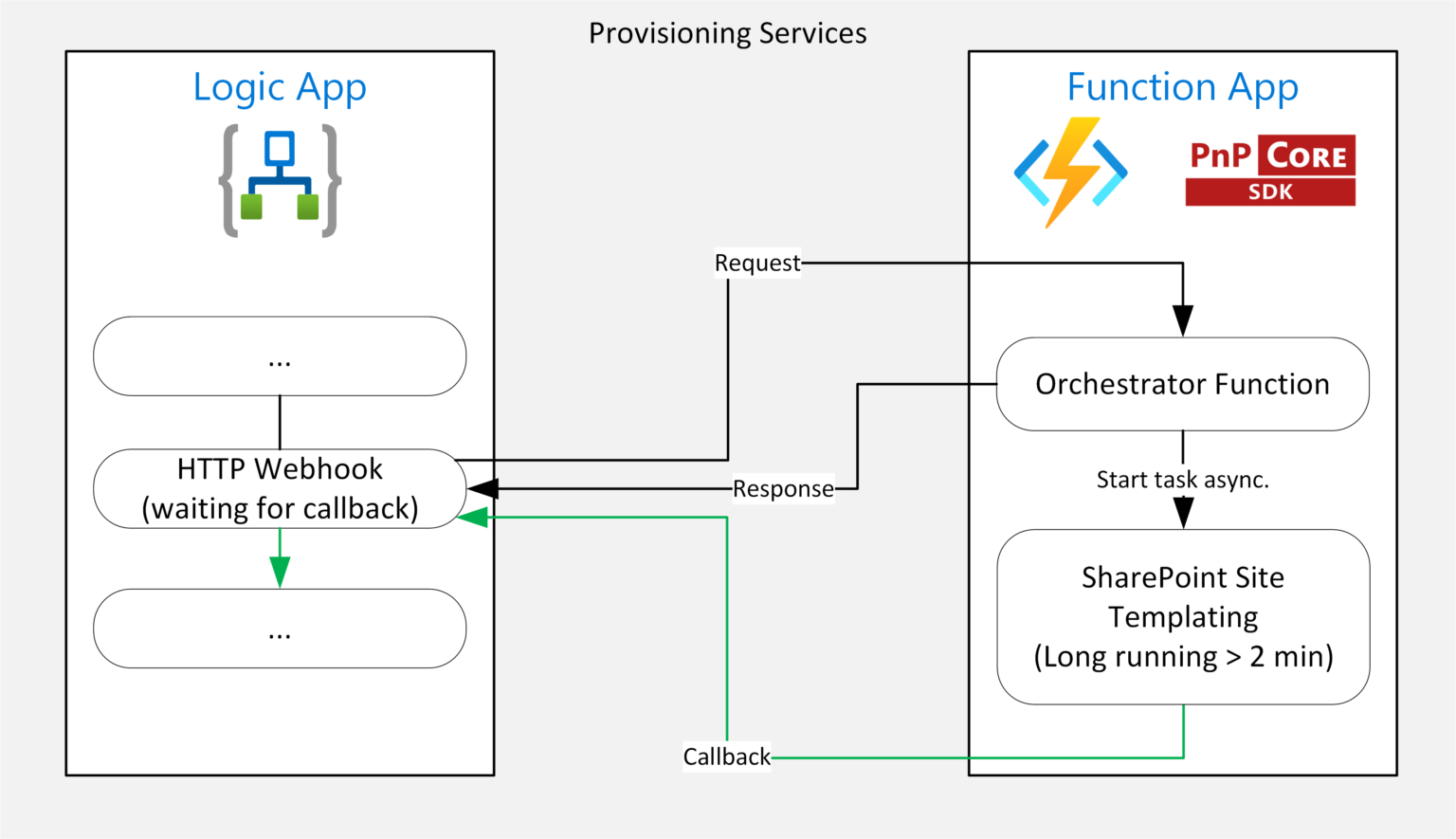 Provisioning Services

Logic App

...

HTTP Webhook
(waiting for callback)

...

Request

Response

Callback

Function App

PnP CORE
SDK

Orchestrator Function

Start task async.

SharePoint Site Templating (Long running > 2 min)